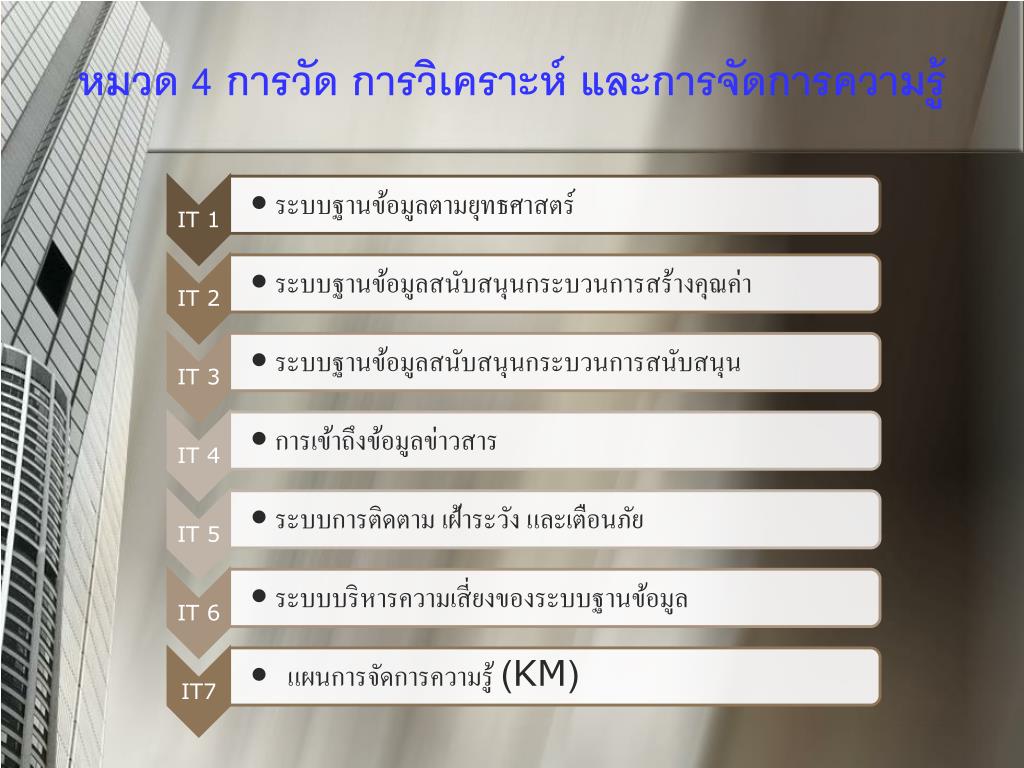 หมวด 4 การวัด การวิเคราะห์ และการจัดการความรู้

IT 1
• ระบบฐานข้อมูลตามยุทธศาสตร์

IT 2
• ระบบฐานข้อมูลสนับสนุนกระบวนการสร้างคุณค่า

IT 3
• ระบบฐานข้อมูลสนับสนุนกระบวนการสนับสนุน

IT 4
• การเข้าถึงข้อมูลข่าวสาร

IT 5
• ระบบการติดตาม เฝ้าระวัง และเตือนภัย

IT 6
• ระบบบริหารความเสี่ยงของระบบฐานข้อมูล

IT7
• แผนการจัดการความรู้ (KM)